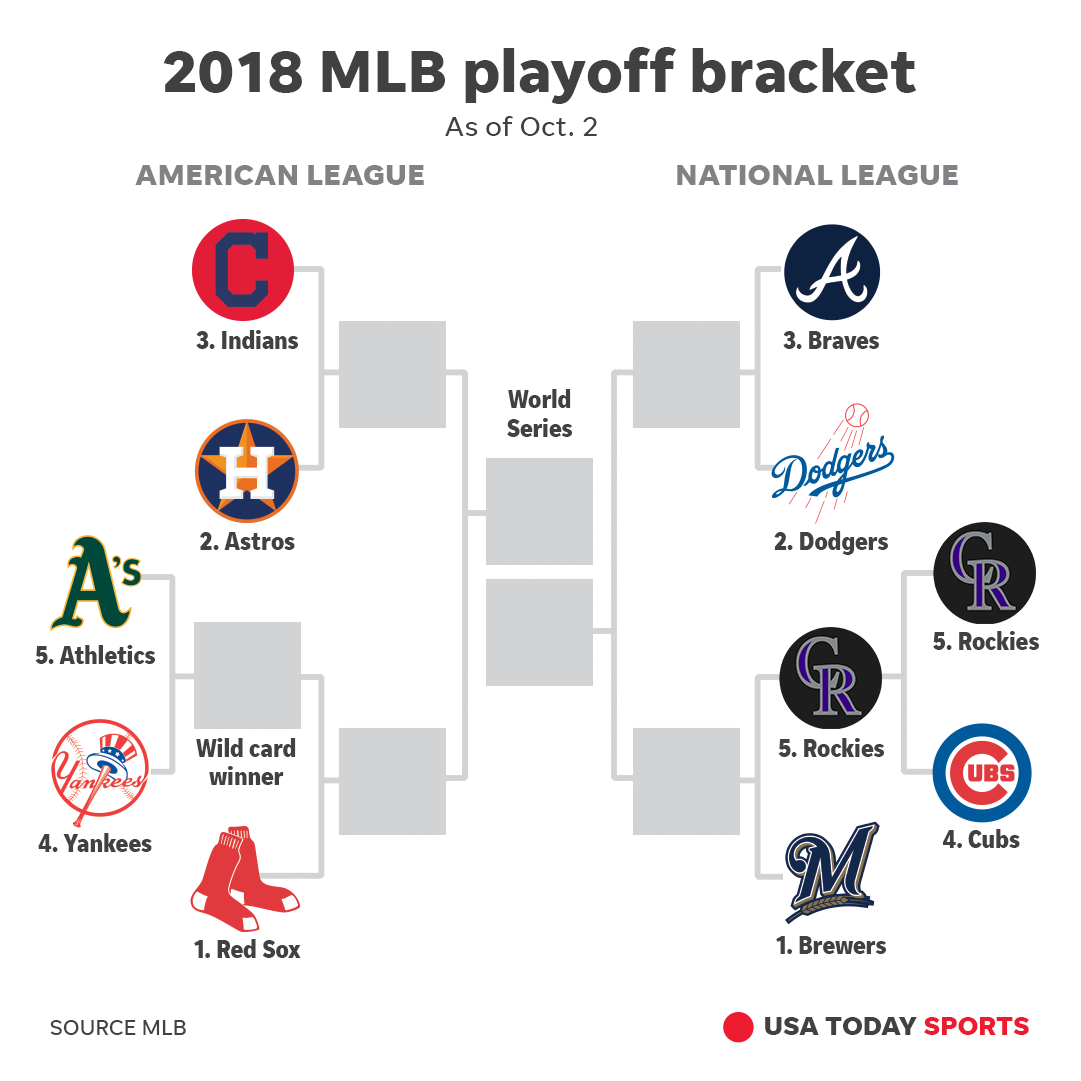 2018 MLB playoff bracket
As of Oct. 2

AMERICAN LEAGUE

C
3. Indians

H
2. Astros

A's
5. Athletics

Yankees
4. Yankees

Wild card winner

1. Red Sox

World Series

NATIONAL LEAGUE

A
3. Braves

Dodgers
2. Dodgers

CR
5. Rockies

CR
5. Rockies

CUBS
4. Cubs

M
1. Brewers

SOURCE MLB

USA TODAY SPORTS